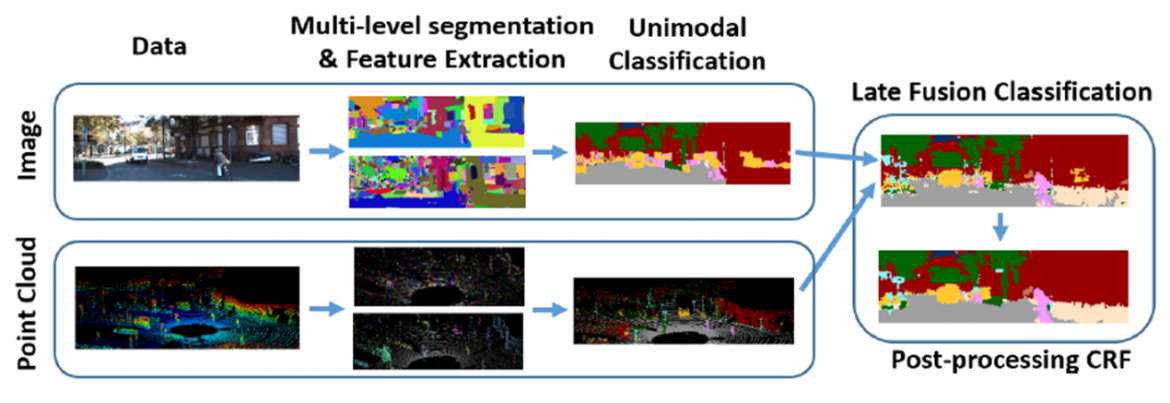 Data

Multi-level segmentation & Feature Extraction

Unimodal Classification

Late Fusion Classification

Image

Point Cloud

Post-processing CRF